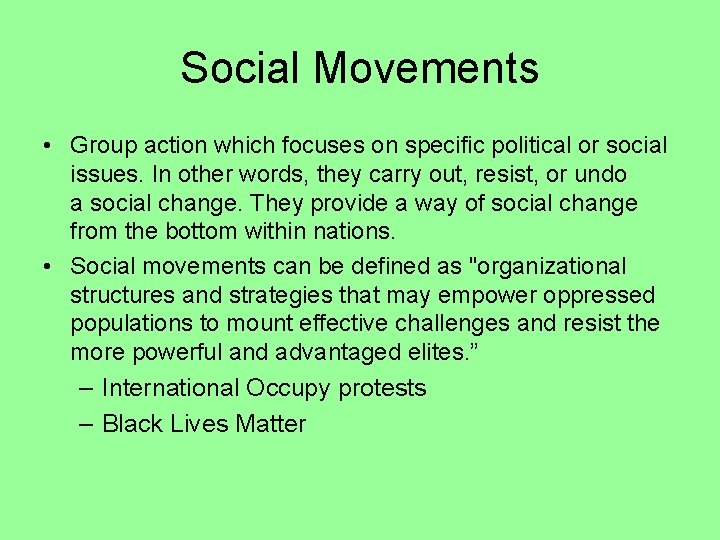 Social Movements

• Group action which focuses on specific political or social issues. In other words, they carry out, resist, or undo a social change. They provide a way of social change from the bottom within nations.

• Social movements can be defined as "organizational structures and strategies that may empower oppressed populations to mount effective challenges and resist the more powerful and advantaged elites.”

– International Occupy protests

– Black Lives Matter